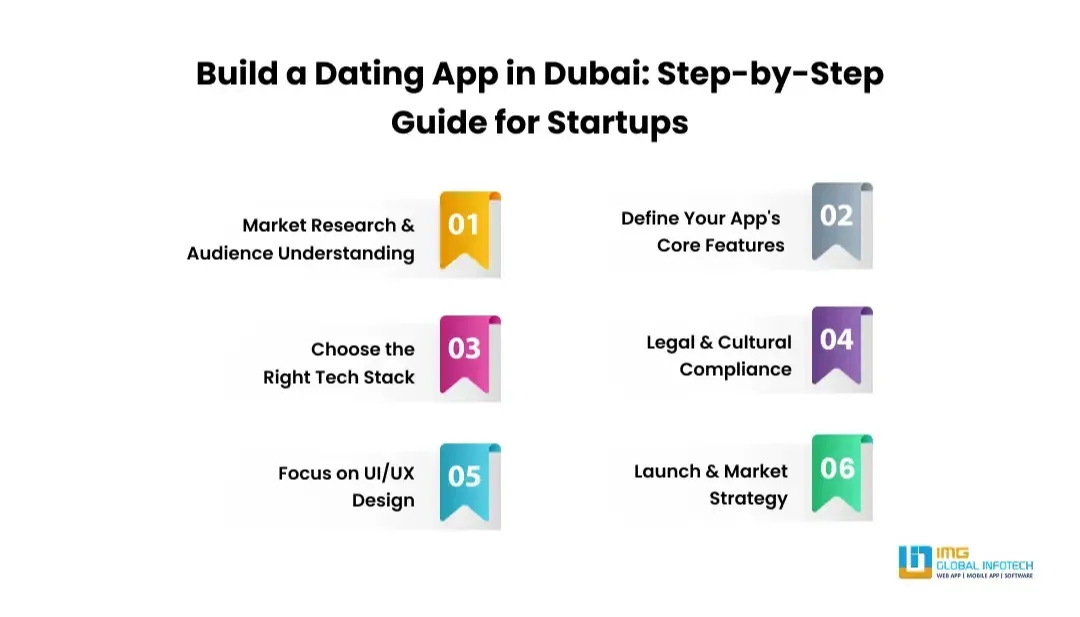 Build a Dating App in Dubai: Step-by-Step Guide for Startups

Market Research & Audience Understanding 01

Define Your App's Core Features 02

Choose the Right Tech Stack 03

Legal & Cultural Compliance 04

Focus on UI/UX Design 05

Launch & Market Strategy 06

IMG GLOBAL INFOTECH
WEB APP | MOBILE APP | SOFTWARE